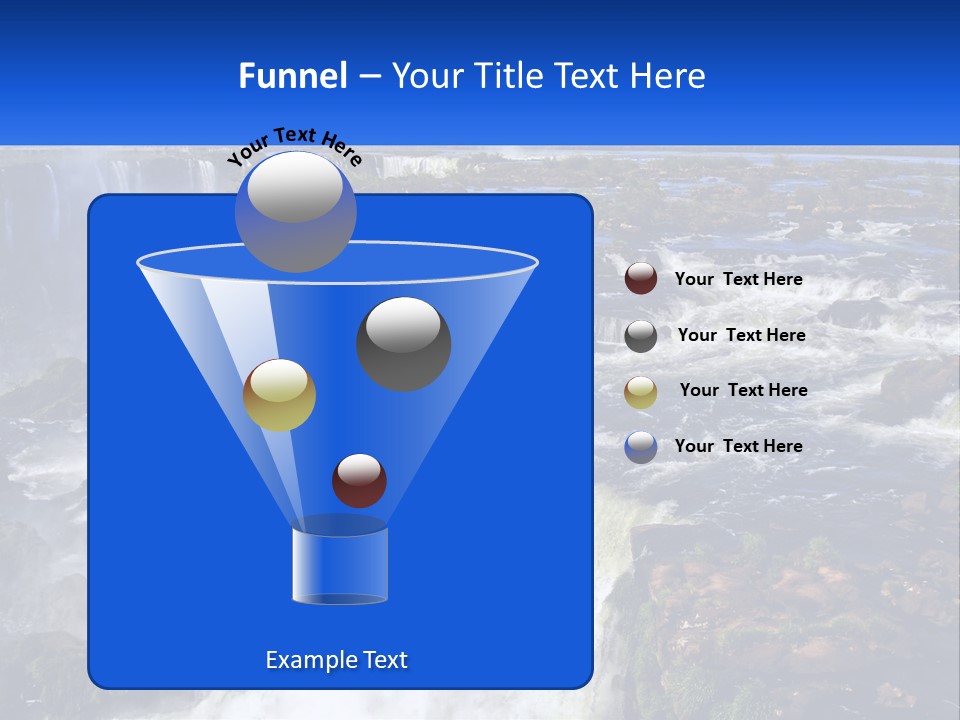 Funnel – Your Title Text Here

Your Text Here

Your Text Here

Your Text Here

Your Text Here

Your Text Here

Example Text